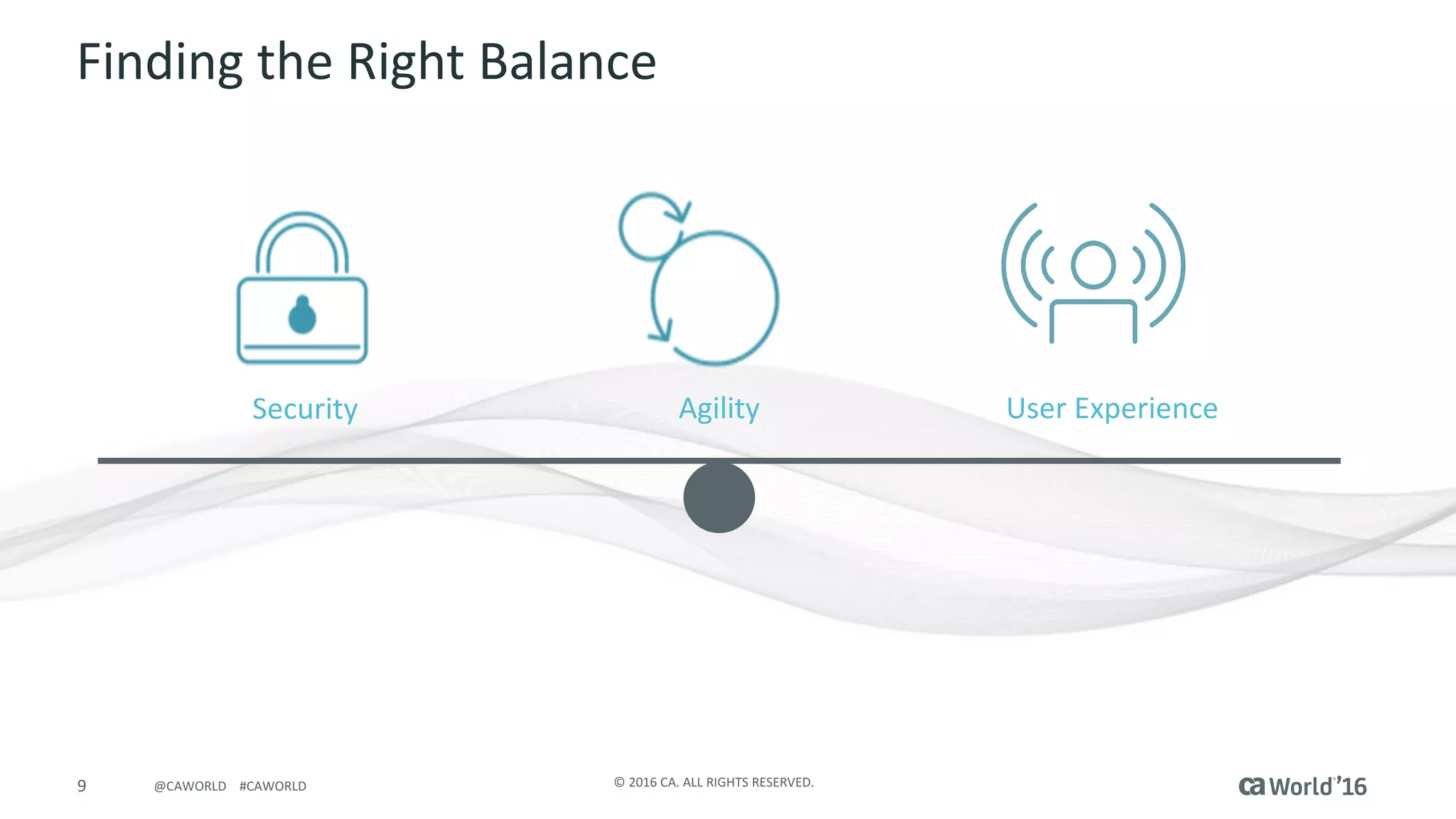 Finding the Right Balance

Security

Agility

User Experience

9 @CAWORLD #CAWORLD

© 2016 CA. ALL RIGHTS RESERVED.

ca World'16